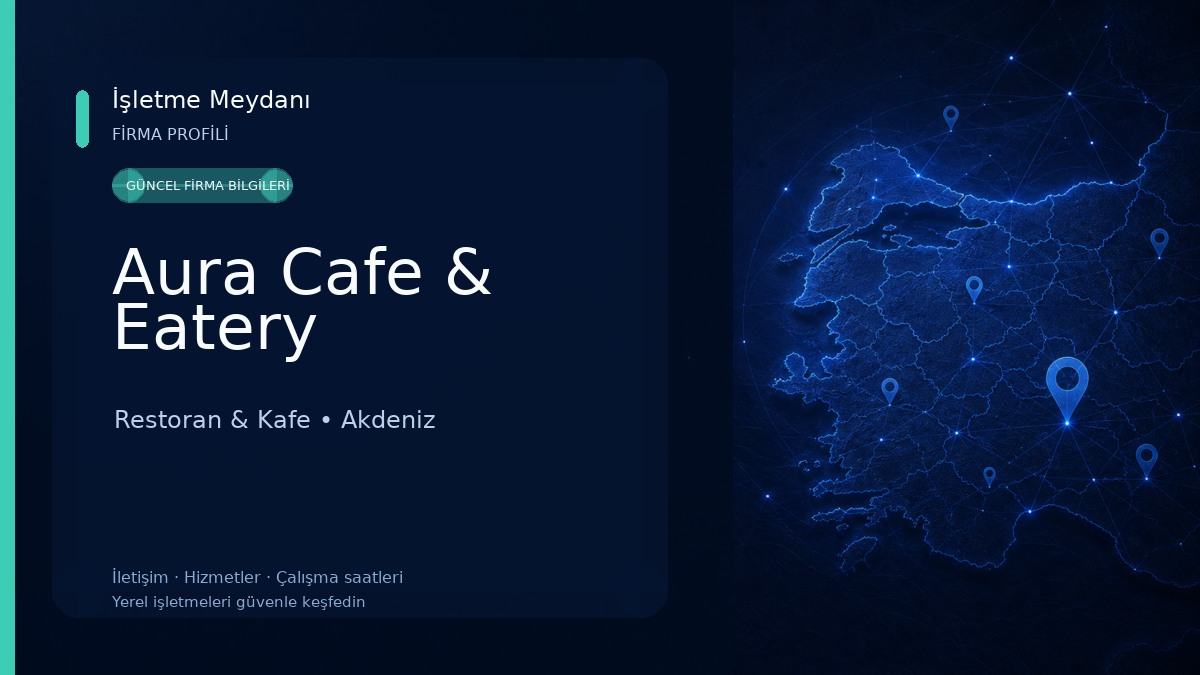 İşletme Meydanı
FİRMA PROFİLİ

GÜNCEL FİRMA BİLGİLERİ

Aura Cafe & Eatery

Restoran & Kafe • Akdeniz

İletişim · Hizmetler · Çalışma saatleri
Yerel işletmeleri güvenle keşfedin